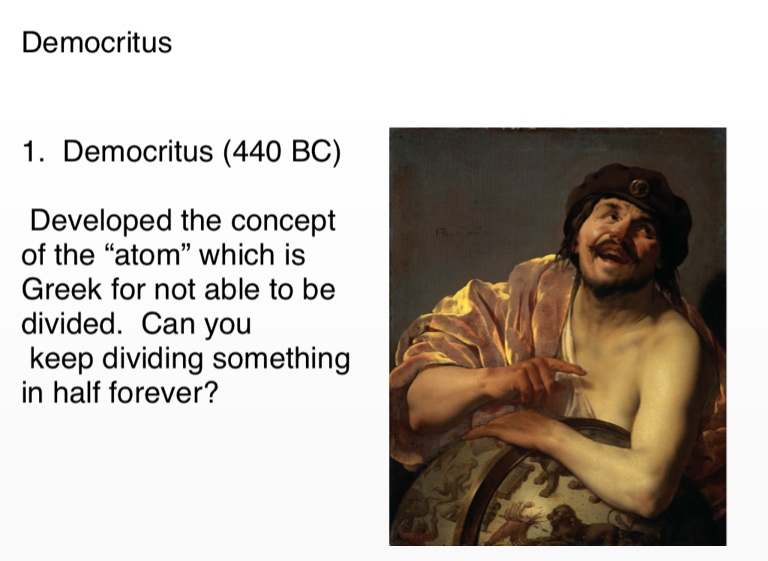 Democritus

1. Democritus (440 BC)

Developed the concept of the “atom” which is Greek for not able to be divided. Can you keep dividing something in half forever?